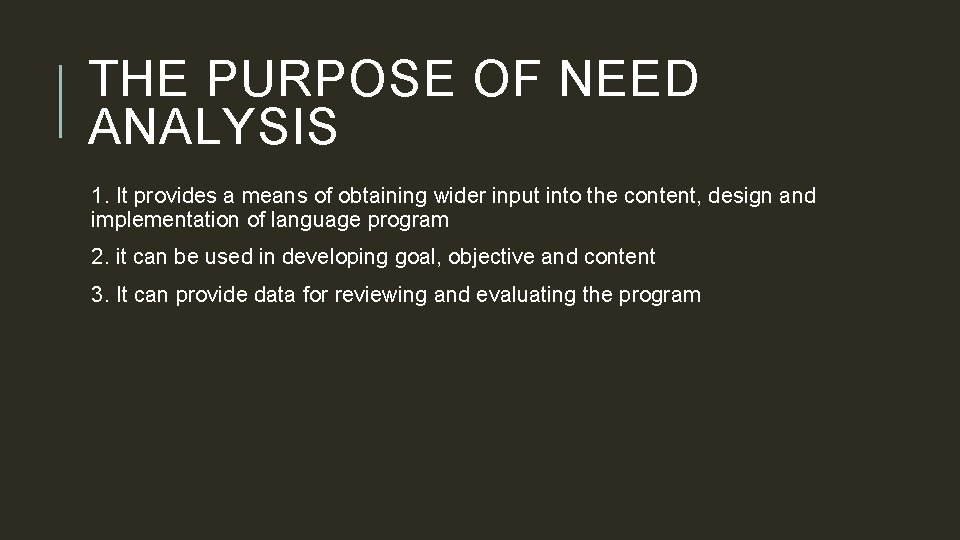 THE PURPOSE OF NEED ANALYSIS

1. It provides a means of obtaining wider input into the content, design and implementation of language program

2. it can be used in developing goal, objective and content

3. It can provide data for reviewing and evaluating the program